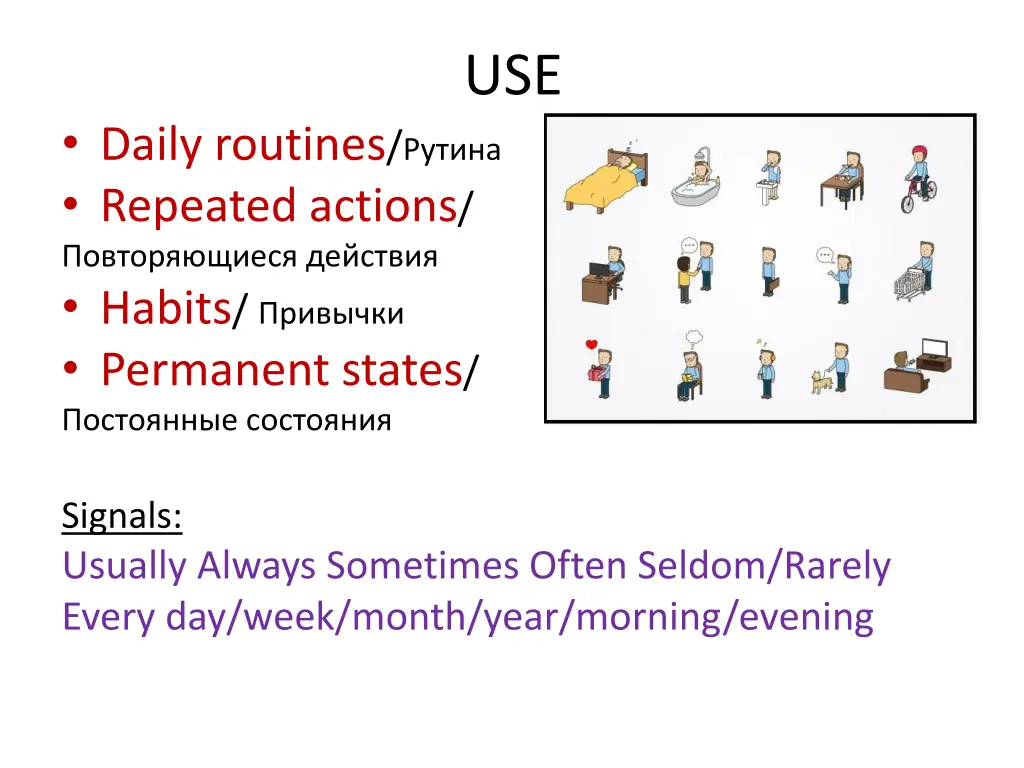 USE

• Daily routines/Рутина
• Repeated actions/
Повторяющиеся действия
• Habits/ Привычки
• Permanent states/
Постоянные состояния

Signals:
Usually Always Sometimes Often Seldom/Rarely
Every day/week/month/year/morning/evening